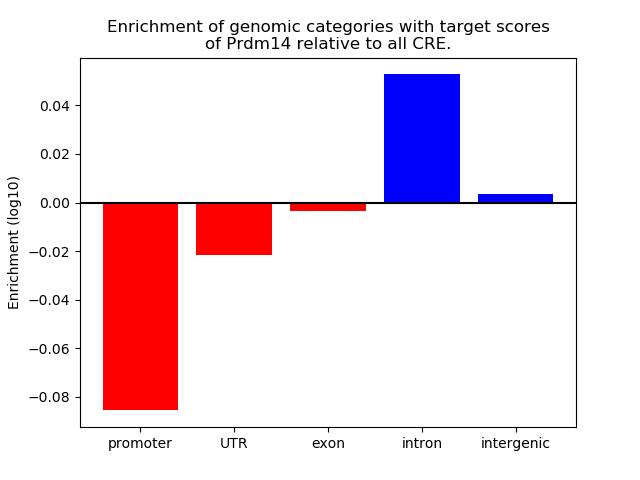 Enrichment of genomic categories with target scores of Prdm14 relative to all CRE.

Enrichment (log10)

0.04
0.02
0.00
−0.02
−0.04
−0.06
−0.08

promoter
UTR
exon
intron
intergenic